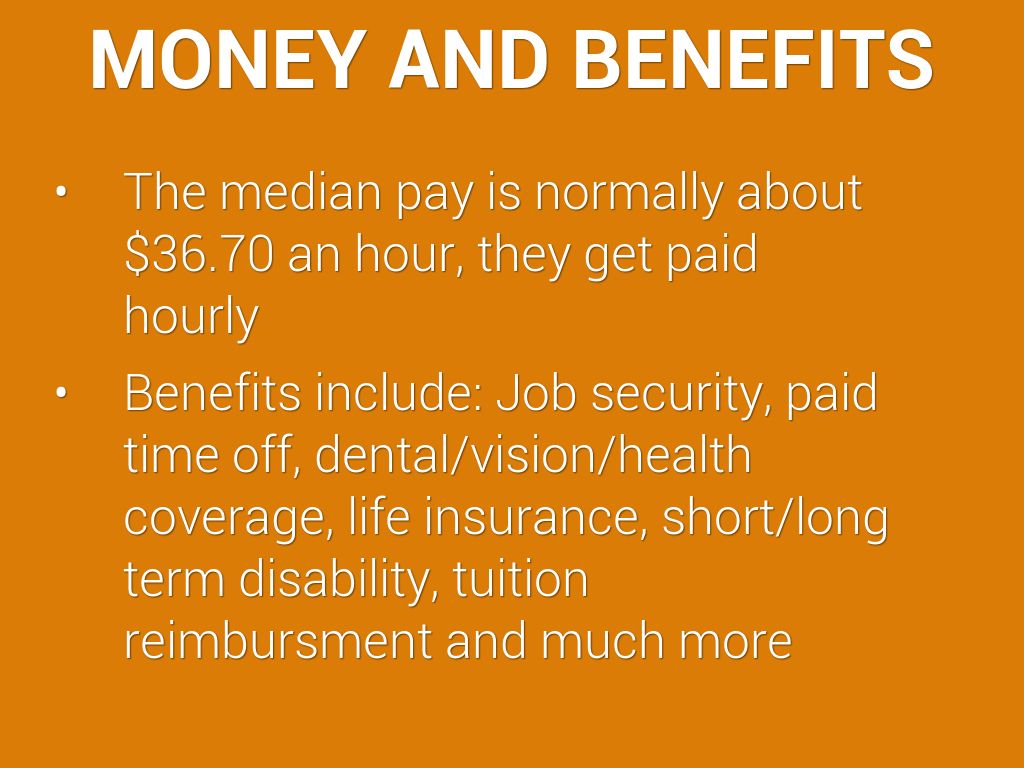 MONEY AND BENEFITS

• The median pay is normally about \$36.70 an hour, they get paid hourly

• Benefits include: Job security, paid time off, dental/vision/health coverage, life insurance, short/long term disability, tuition reimbursment and much more